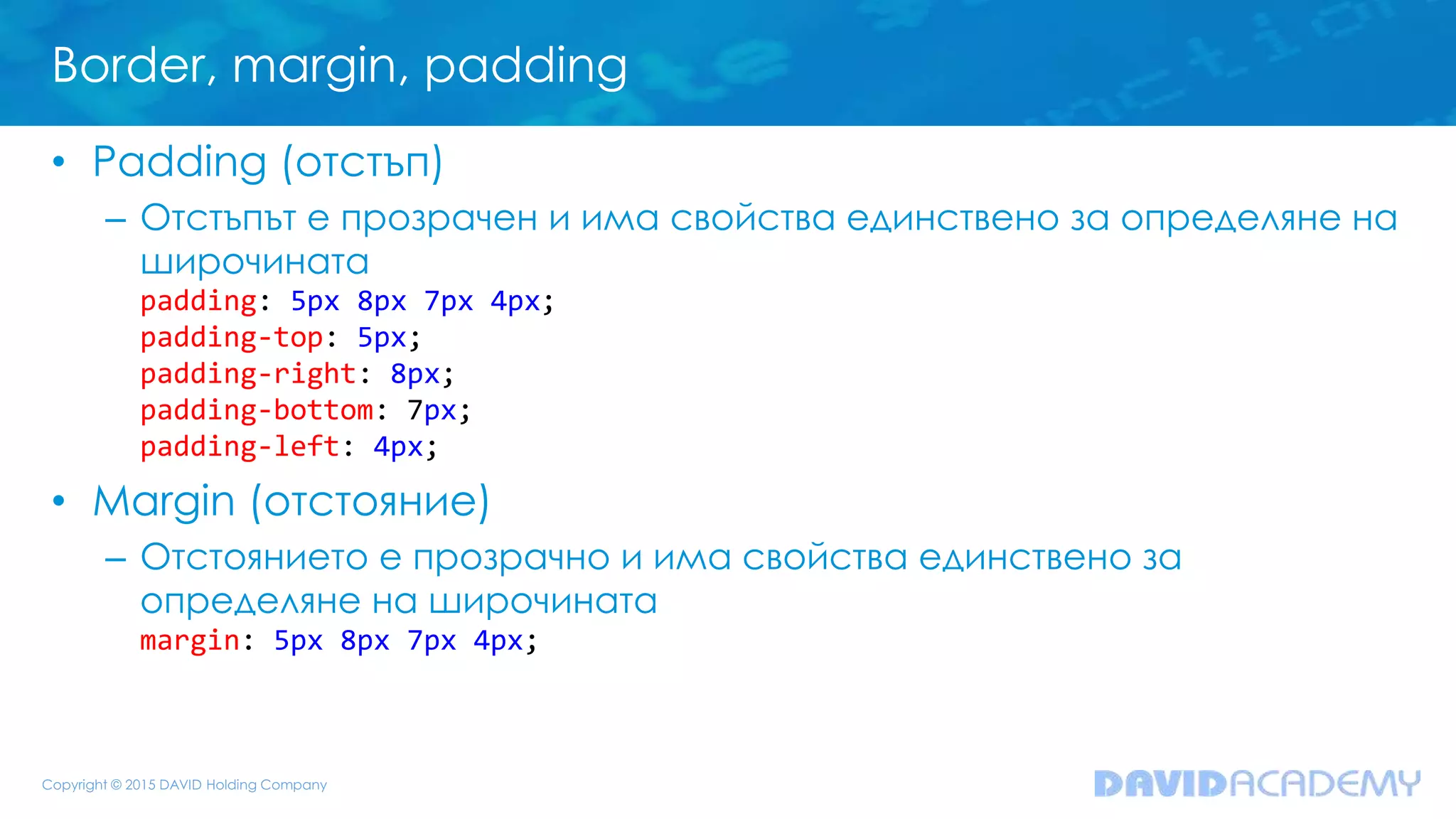 Border, margin, padding

• Padding (отстъп)

– Отстъпът е прозрачен и има свойства единствено за определяне на широчината

padding: 5px 8px 7px 4px;
padding-top: 5px;
padding-right: 8px;
padding-bottom: 7px;
padding-left: 4px;

• Margin (отстояние)

– Отстоянието е прозрачно и има свойства единствено за определяне на широчината

margin: 5px 8px 7px 4px;

Copyright © 2015 DAVID Holding Company

DAVIDACADEMY